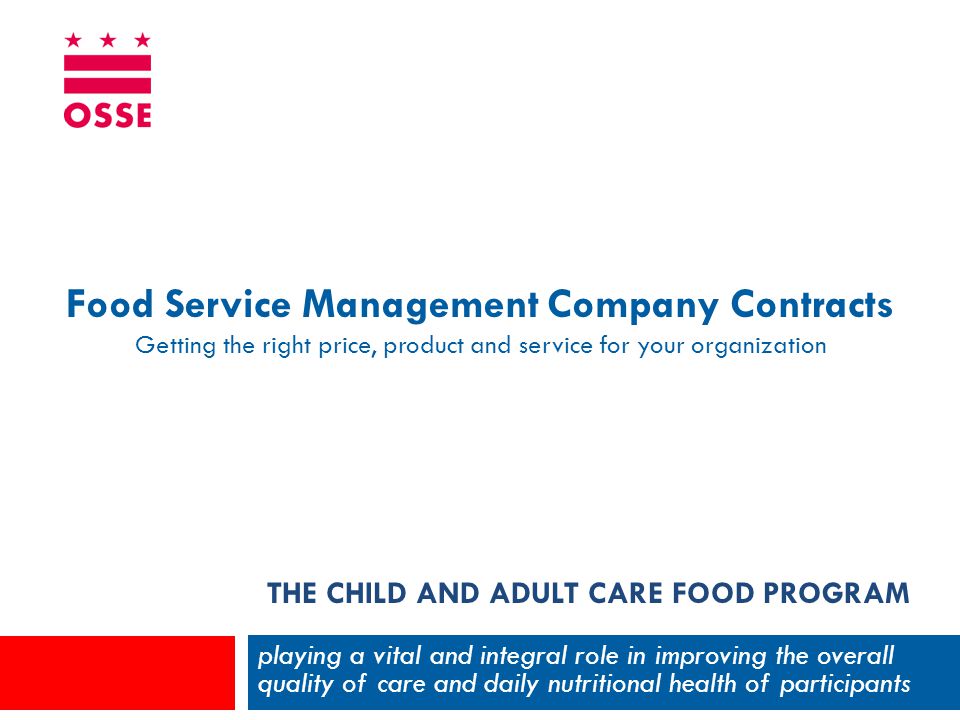 OSSE

Food Service Management Company Contracts
Getting the right price, product and service for your organization

THE CHILD AND ADULT CARE FOOD PROGRAM

playing a vital and integral role in improving the overall quality of care and daily nutritional health of participants